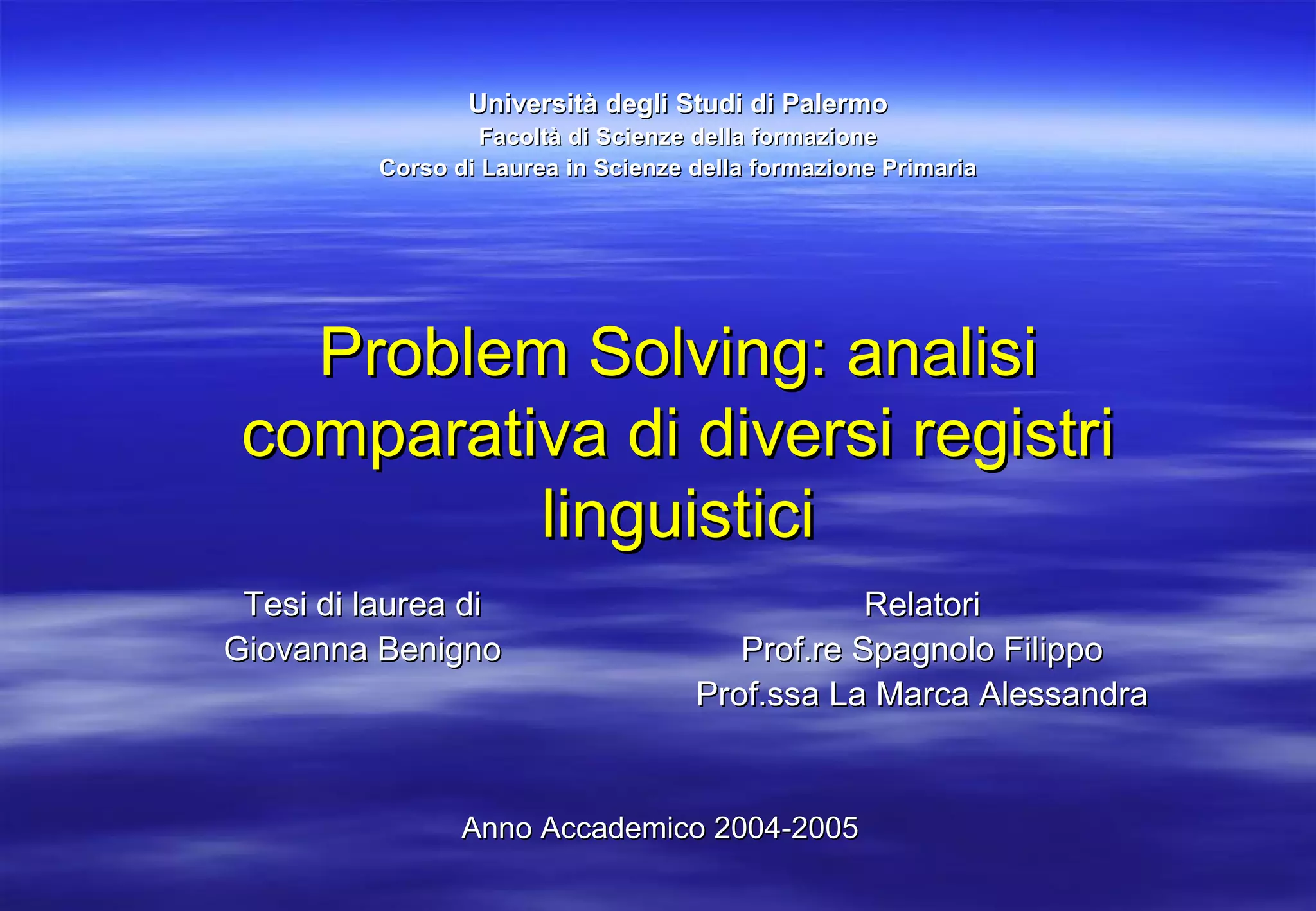 Università degli Studi di Palermo
Facoltà di Scienze della formazione
Corso di Laurea in Scienze della formazione Primaria

Problem Solving: analisi comparativa di diversi registri linguistici

Tesi di laurea di
Giovanna Benigno

Relatori
Prof.re Spagnolo Filippo
Prof.ssa La Marca Alessandra

Anno Accademico 2004-2005